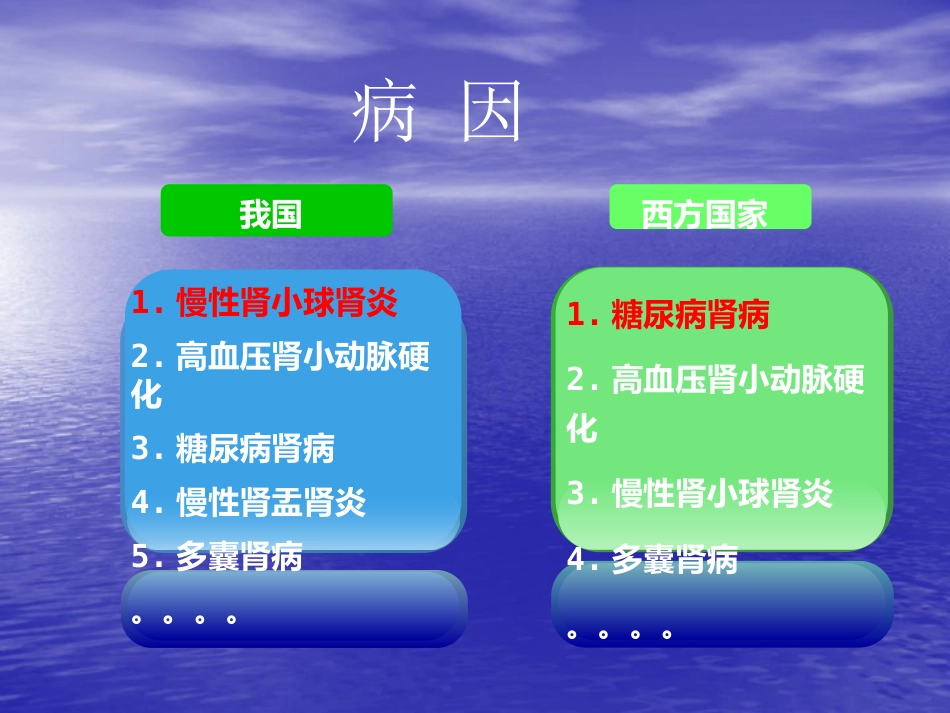 病 因

我国

1. 慢性肾小球肾炎
2. 高血压肾小动脉硬化
3. 糖尿病肾病
4. 慢性肾盂肾炎
5. 多囊肾病
。。。。

西方国家

1. 糖尿病肾病
2. 高血压肾小动脉硬化
3. 慢性肾小球肾炎
4. 多囊肾病
。。。。